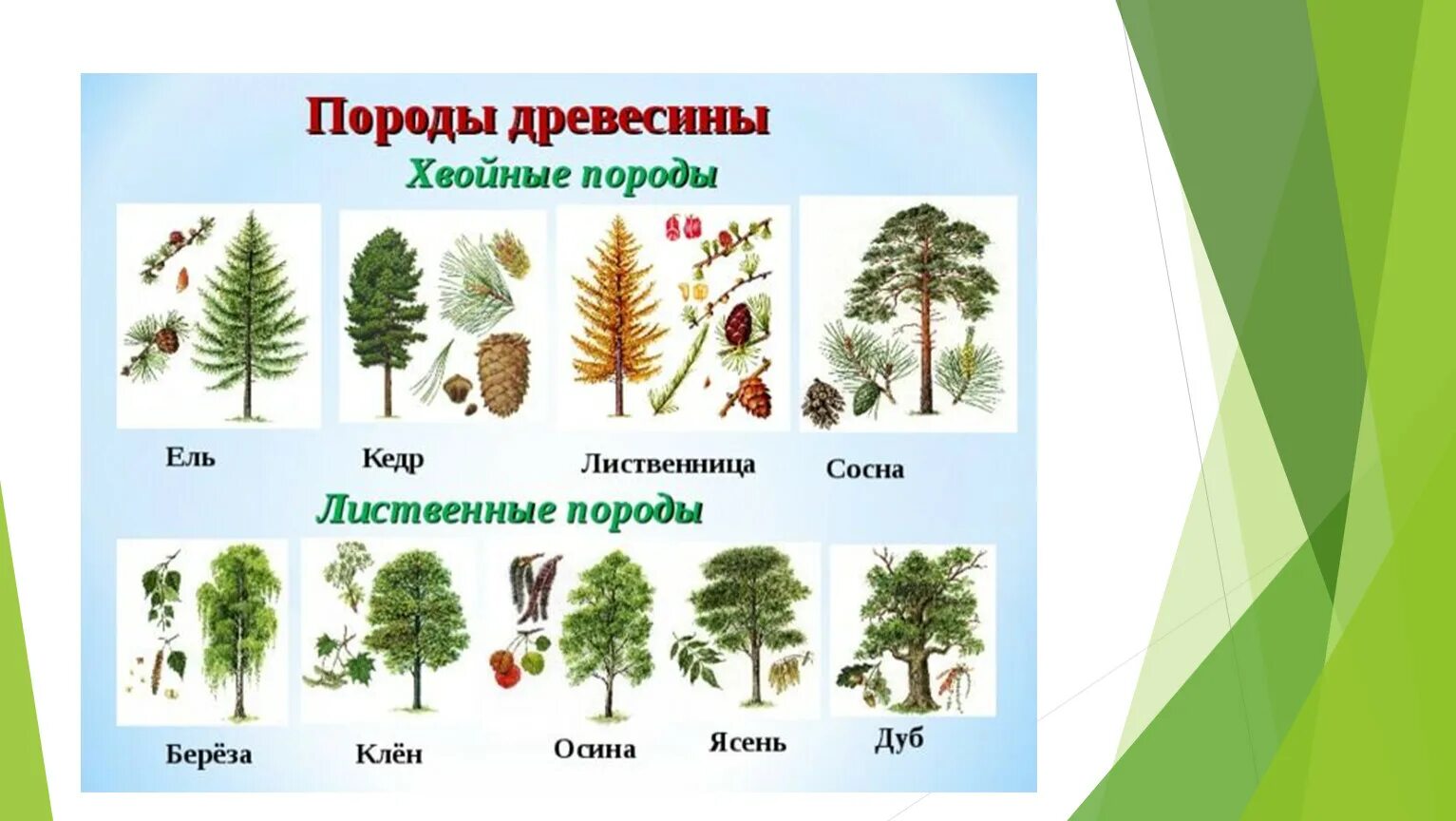 Породы древесины

Хвойные породы

Ель Кедр Лиственница Сосна

Лиственные породы

Берёза Клён Осина Ясень Дуб